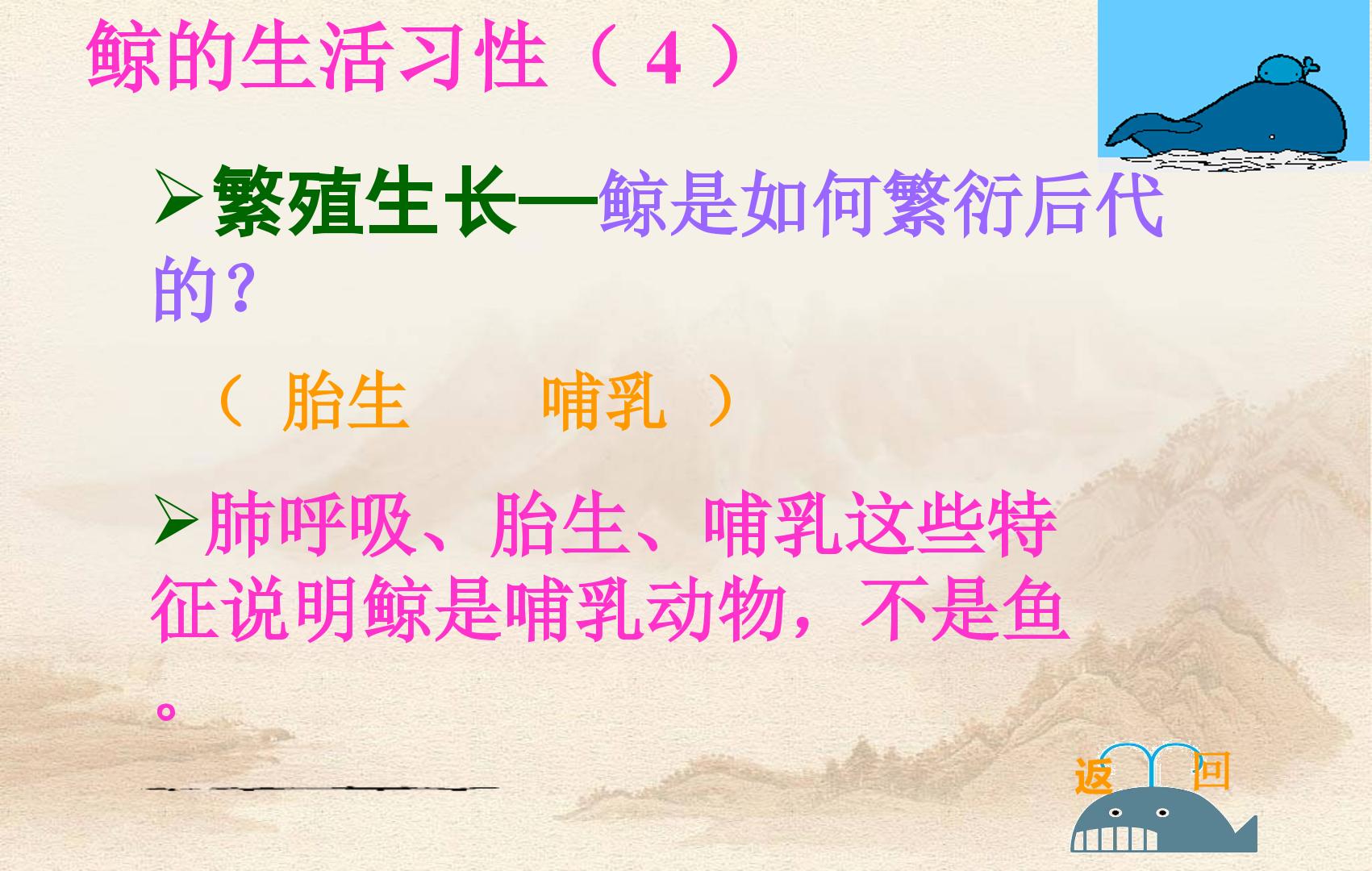 鲸的生活习性（4）

➢繁殖生长—鲸是如何繁衍后代的？

（ 胎生　　哺乳 ）

➢肺呼吸、胎生、哺乳这些特征说明鲸是哺乳动物，不是鱼。

返　回